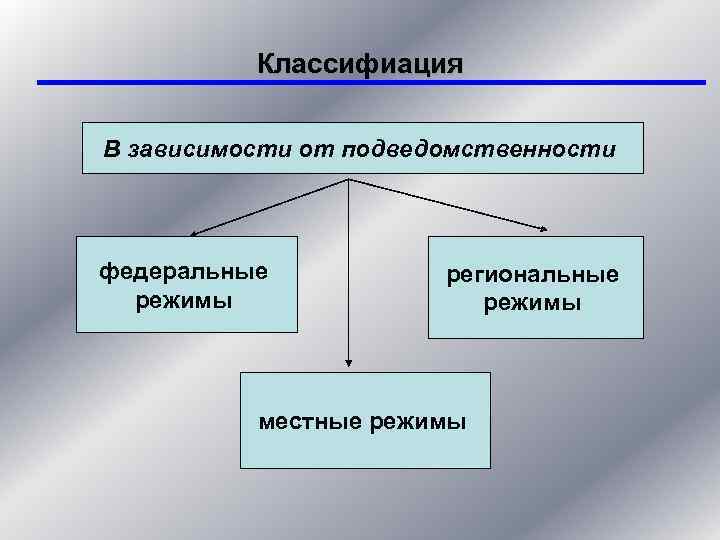 Классифиация

В зависимости от подведомственности

федеральные режимы

региональные режимы

местные режимы